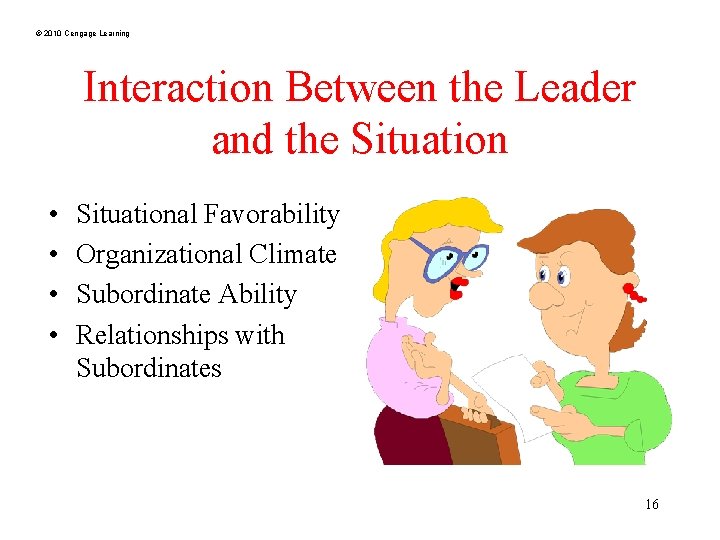 © 2010 Cengage Learning

Interaction Between the Leader and the Situation

• Situational Favorability
• Organizational Climate
• Subordinate Ability
• Relationships with Subordinates

16